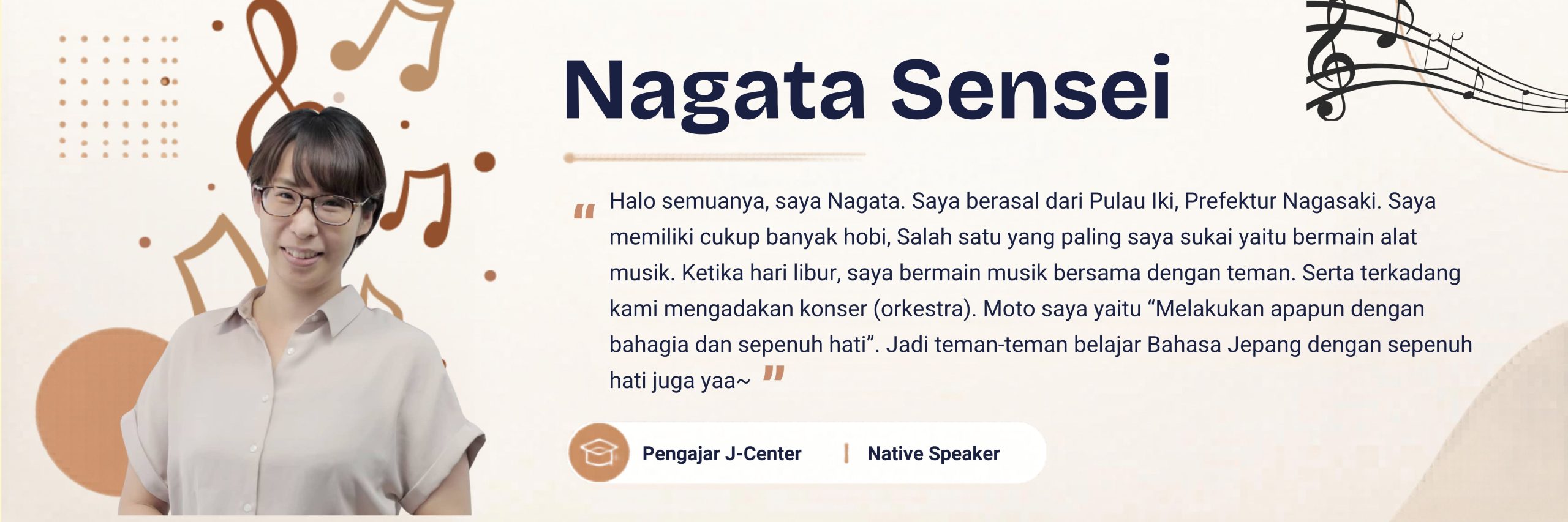 Nagata Sensei

“ Halo semuanya, saya Nagata. Saya berasal dari Pulau Iki, Prefektur Nagasaki. Saya memiliki cukup banyak hobi, Salah satu yang paling saya sukai yaitu bermain alat musik. Ketika hari libur, saya bermain musik bersama dengan teman. Serta terkadang kami mengadakan konser (orkestra). Moto saya yaitu “Melakukan apapun dengan bahagia dan sepenuh hati”. Jadi teman-teman belajar Bahasa Jepang dengan sepenuh hati juga yaa~ ”

Pengajar J-Center | Native Speaker